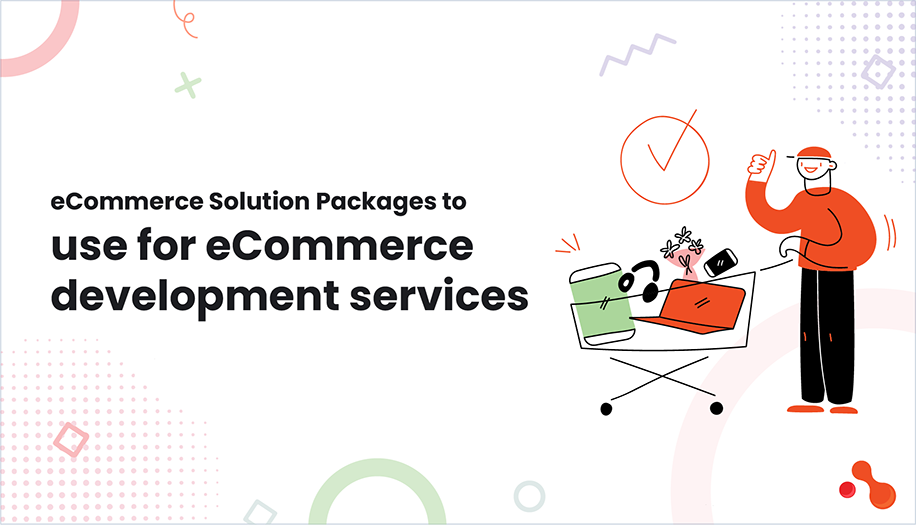 eCommerce Solution Packages to

use for eCommerce development services